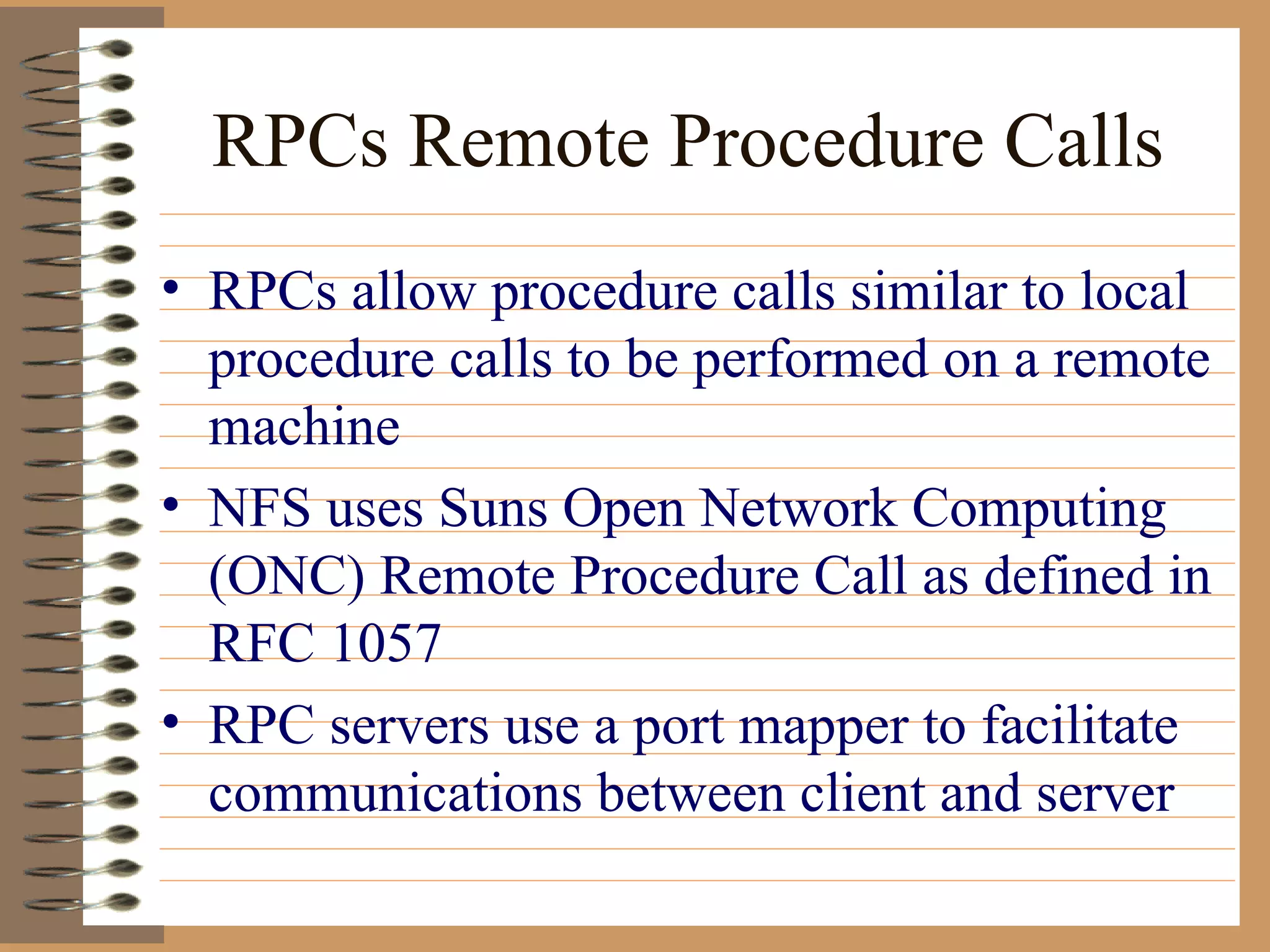 RPCs Remote Procedure Calls

• RPCs allow procedure calls similar to local procedure calls to be performed on a remote machine

• NFS uses Suns Open Network Computing (ONC) Remote Procedure Call as defined in RFC 1057

• RPC servers use a port mapper to facilitate communications between client and server